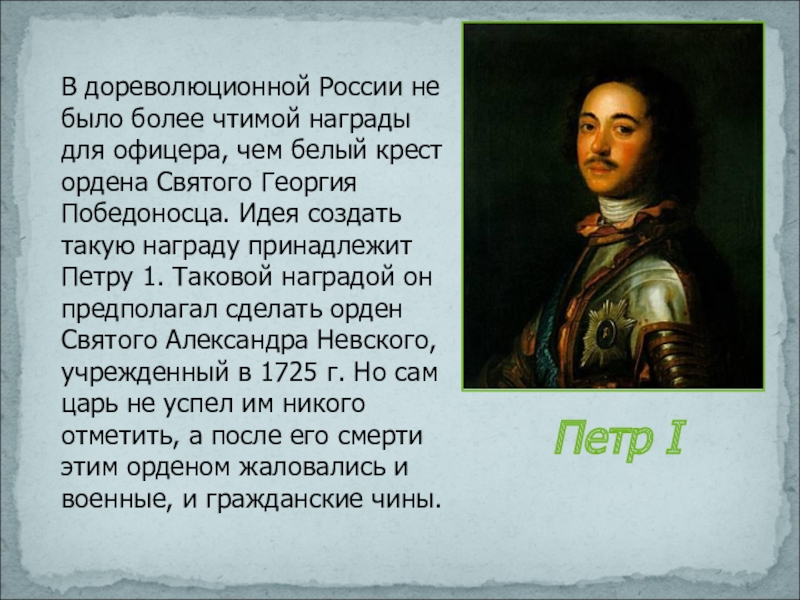 В дореволюционной России не было более чтимой награды для офицера, чем белый крест ордена Святого Георгия Победоносца. Идея создать такую награду принадлежит Петру 1. Таковой наградой он предполагал сделать орден Святого Александра Невского, учрежденный в 1725 г. Но сам царь не успел им никого отметить, а после его смерти этим орденом жаловались и военные, и гражданские чины.

Петр I